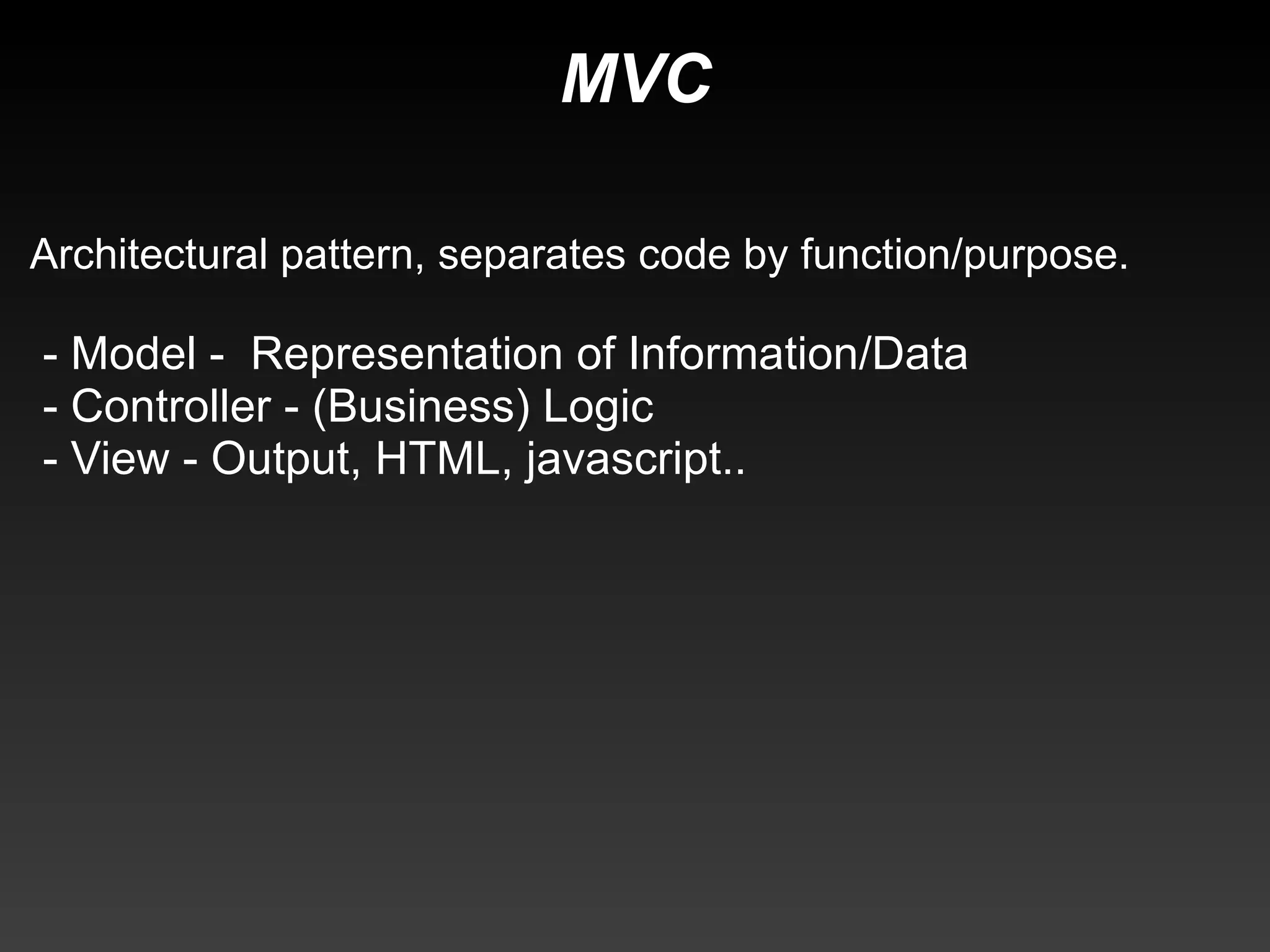 MVC

Architectural pattern, separates code by function/purpose.

- Model - Representation of Information/Data
- Controller - (Business) Logic
- View - Output, HTML, javascript..